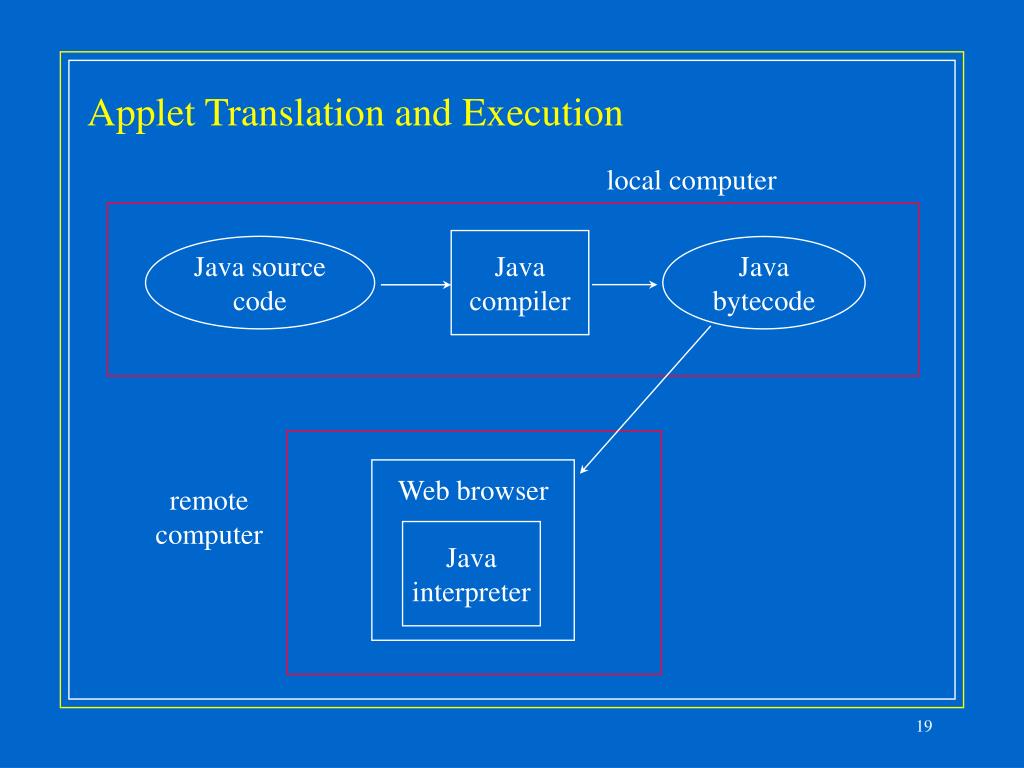 Applet Translation and Execution

local computer

Java source code

Java compiler

Java bytecode

remote computer

Web browser

Java interpreter

19